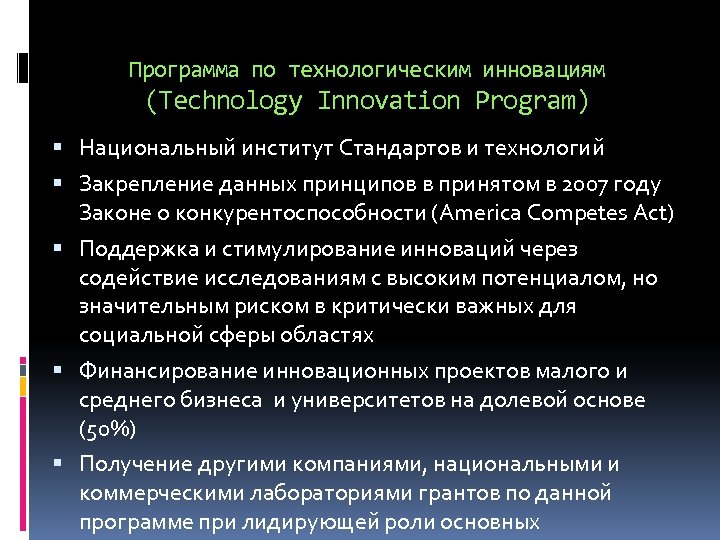 Программа по технологическим инновациям (Technology Innovation Program)

▪ Национальный институт Стандартов и технологий

▪ Закрепление данных принципов в принятом в 2007 году Законе о конкурентоспособности (America Competes Act)

▪ Поддержка и стимулирование инноваций через содействие исследованиям с высоким потенциалом, но значительным риском в критически важных для социальной сферы областях

▪ Финансирование инновационных проектов малого и среднего бизнеса и университетов на долевой основе (50%)

▪ Получение другими компаниями, национальными и коммерческими лабораториями грантов по данной программе при лидирующей роли основных